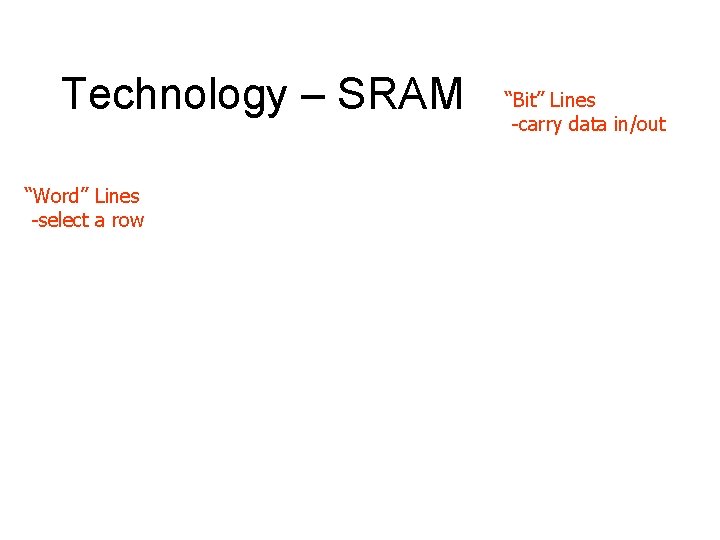 Technology – SRAM

“Bit” Lines
-carry data in/out

“Word” Lines
-select a row